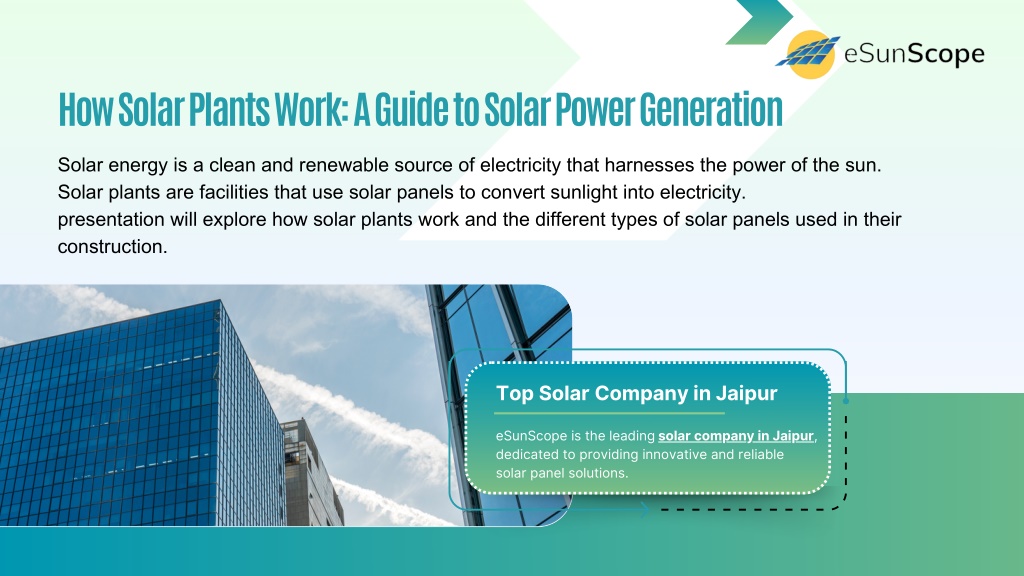 eSunScope

How Solar Plants Work: A Guide to Solar Power Generation

Solar energy is a clean and renewable source of electricity that harnesses the power of the sun. Solar plants are facilities that use solar panels to convert sunlight into electricity. presentation will explore how solar plants work and the different types of solar panels used in their construction.

Top Solar Company in Jaipur

eSunScope is the leading solar company in Jaipur, dedicated to providing innovative and reliable solar panel solutions.